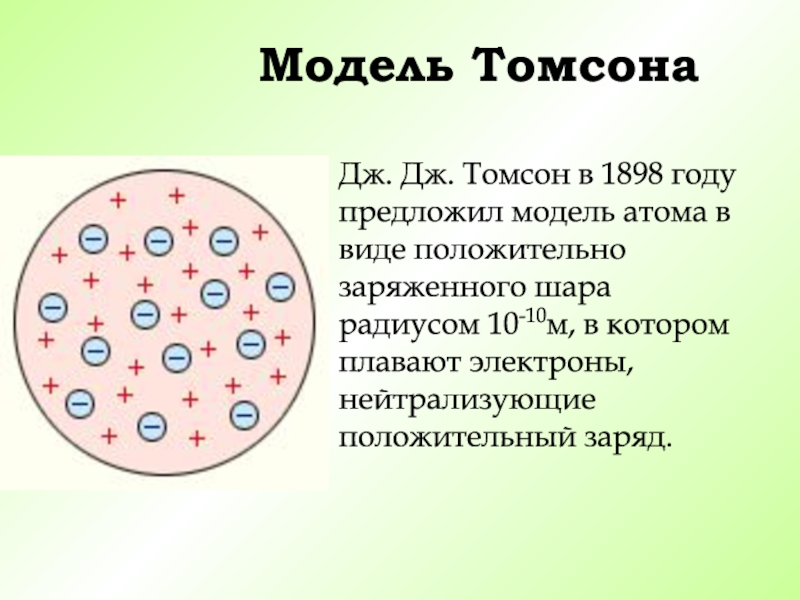 Модель Томсона

Дж. Дж. Томсон в 1898 году предложил модель атома в виде положительно заряженного шара радиусом $10^{-10}$м, в котором плавают электроны, нейтрализующие положительный заряд.